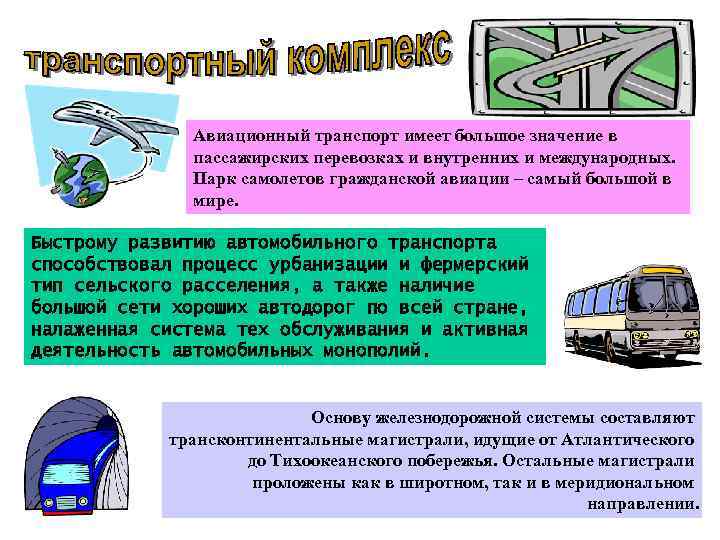 транспортный комплекс

Авиационный транспорт имеет большое значение в пассажирских перевозках и внутренних и международных. Парк самолетов гражданской авиации – самый большой в мире.

Быстрому развитию автомобильного транспорта способствовал процесс урбанизации и фермерский тип сельского расселения, а также наличие большой сети хороших автодорог по всей стране, налаженная система тех обслуживания и активная деятельность автомобильных монополий.

Основу железнодорожной системы составляют трансконтинентальные магистрали, идущие от Атлантического до Тихоокеанского побережья. Остальные магистрали проложены как в широтном, так и в меридиональном направлении.